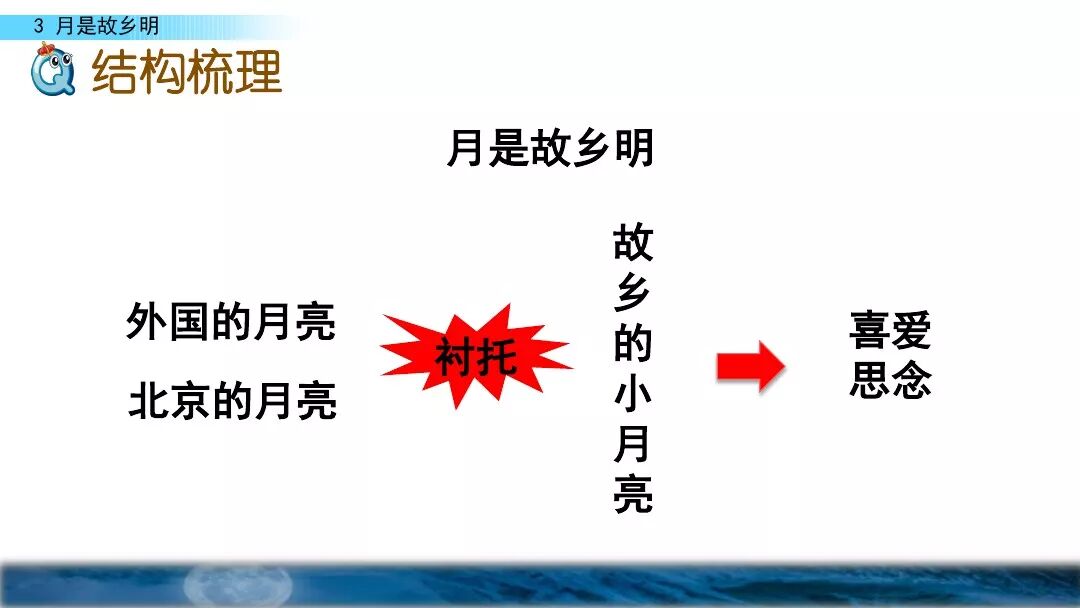 3 月是故乡明

结构梳理

月是故乡明

外国的月亮

北京的月亮

衬托

故乡的小月亮

喜爱
思念